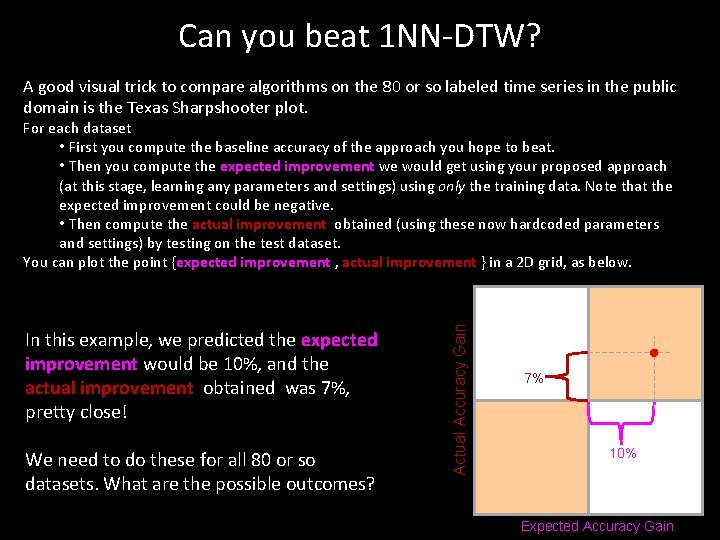 Can you beat 1NN-DTW?

A good visual trick to compare algorithms on the 80 or so labeled time series in the public domain is the Texas Sharpshooter plot.

For each dataset

• First you compute the baseline accuracy of the approach you hope to beat.
• Then you compute the expected improvement we would get using your proposed approach (at this stage, learning any parameters and settings) using only the training data. Note that the expected improvement could be negative.
• Then compute the actual improvement obtained (using these now hardcoded parameters and settings) by testing on the test dataset.

You can plot the point {expected improvement , actual improvement } in a 2D grid, as below.

In this example, we predicted the expected improvement would be 10%, and the actual improvement obtained was 7%, pretty close!

We need to do these for all 80 or so datasets. What are the possible outcomes?

Actual Accuracy Gain

7%

10%

Expected Accuracy Gain